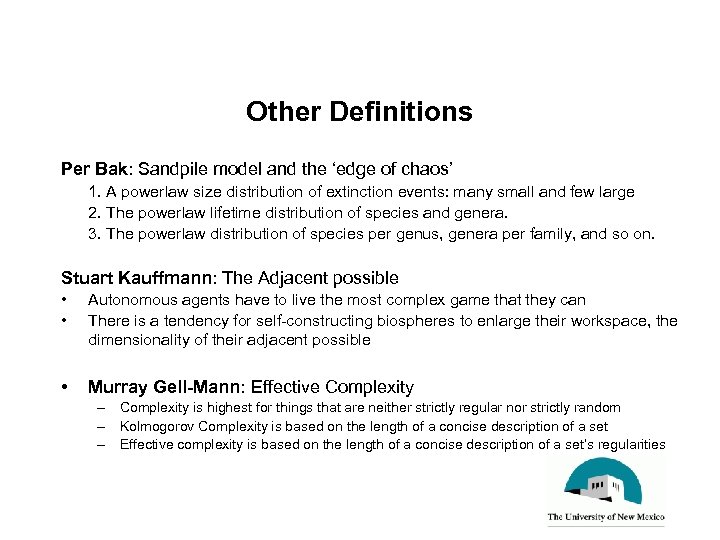 Other Definitions

Per Bak: Sandpile model and the ‘edge of chaos’

1. A powerlaw size distribution of extinction events: many small and few large
2. The powerlaw lifetime distribution of species and genera.
3. The powerlaw distribution of species per genus, genera per family, and so on.

Stuart Kauffmann: The Adjacent possible

• Autonomous agents have to live the most complex game that they can
• There is a tendency for self-constructing biospheres to enlarge their workspace, the dimensionality of their adjacent possible

• Murray Gell-Mann: Effective Complexity
– Complexity is highest for things that are neither strictly regular nor strictly random
– Kolmogorov Complexity is based on the length of a concise description of a set
– Effective complexity is based on the length of a concise description of a set's regularities

The University of New Mexico